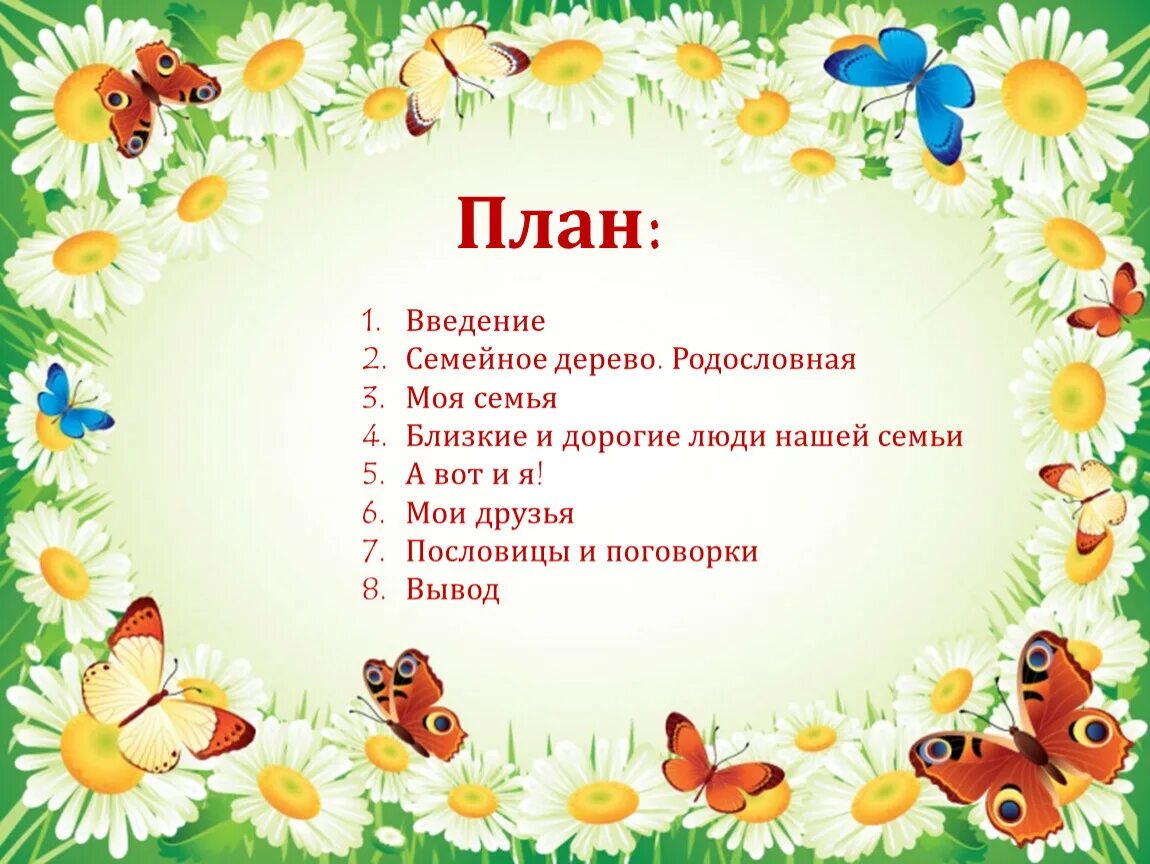 План:

1. Введение
2. Семейное дерево. Родословная
3. Моя семья
4. Близкие и дорогие люди нашей семьи
5. А вот и я!
6. Мои друзья
7. Пословицы и поговорки
8. Вывод